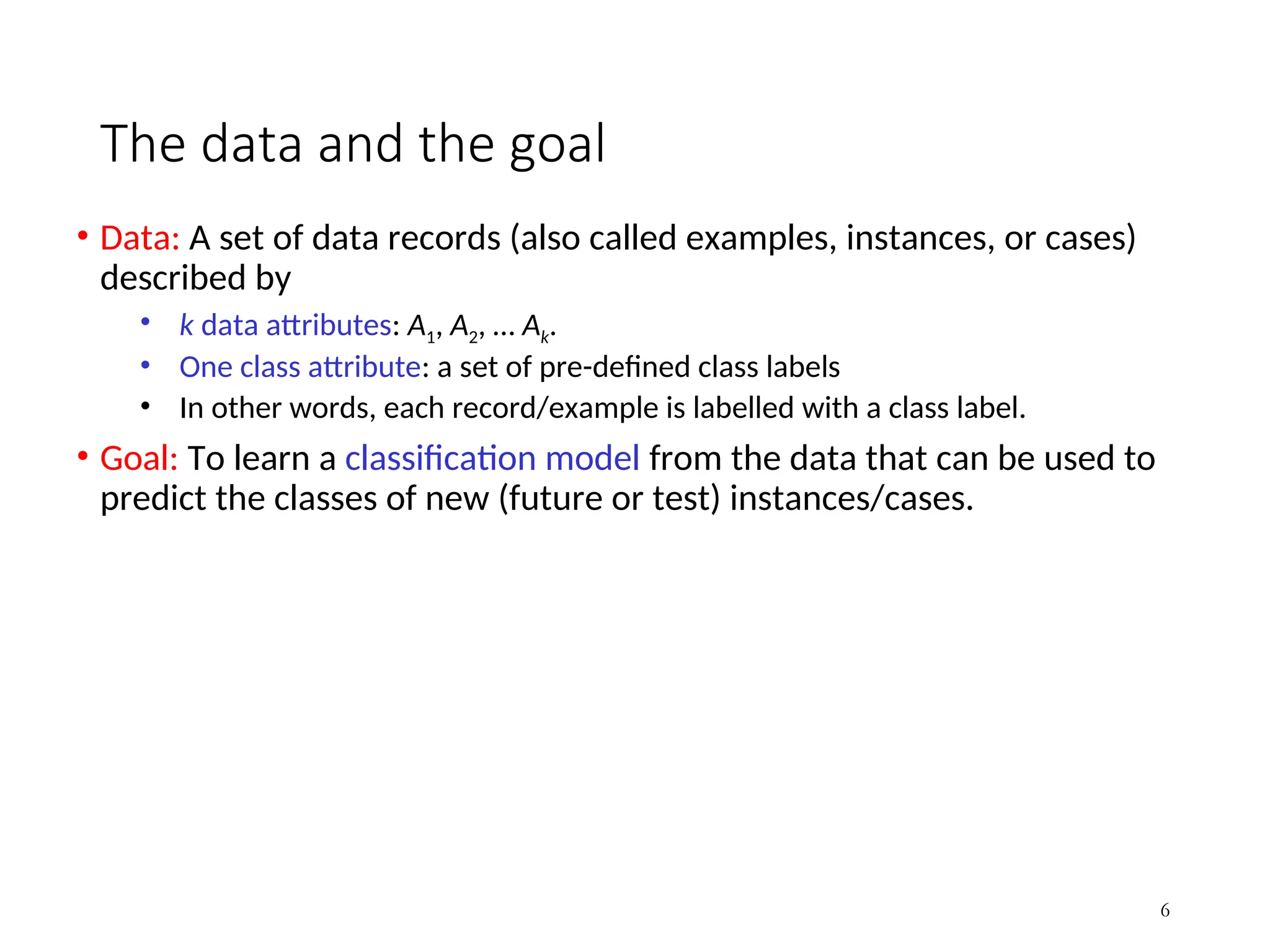 The data and the goal

• Data: A set of data records (also called examples, instances, or cases) described by

• $k$ data attributes: $A_1$, $A_2$, … $A_k$.

• One class attribute: a set of pre-defined class labels

• In other words, each record/example is labelled with a class label.

• Goal: To learn a classification model from the data that can be used to predict the classes of new (future or test) instances/cases.

6